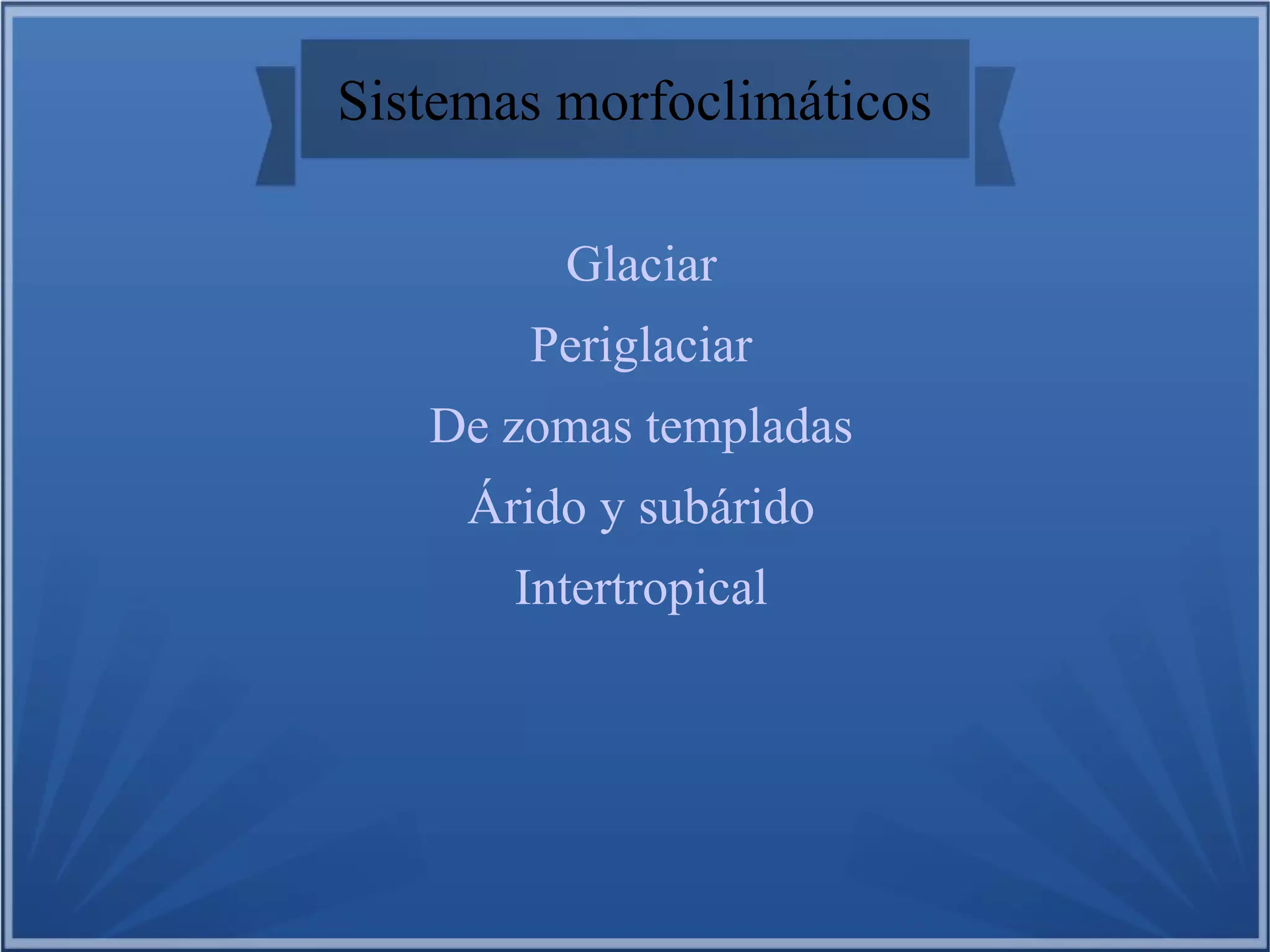 Sistemas morfoclimáticos

Glaciar

Periglaciar

De zomas templadas

Árido y subárido

Intertropical